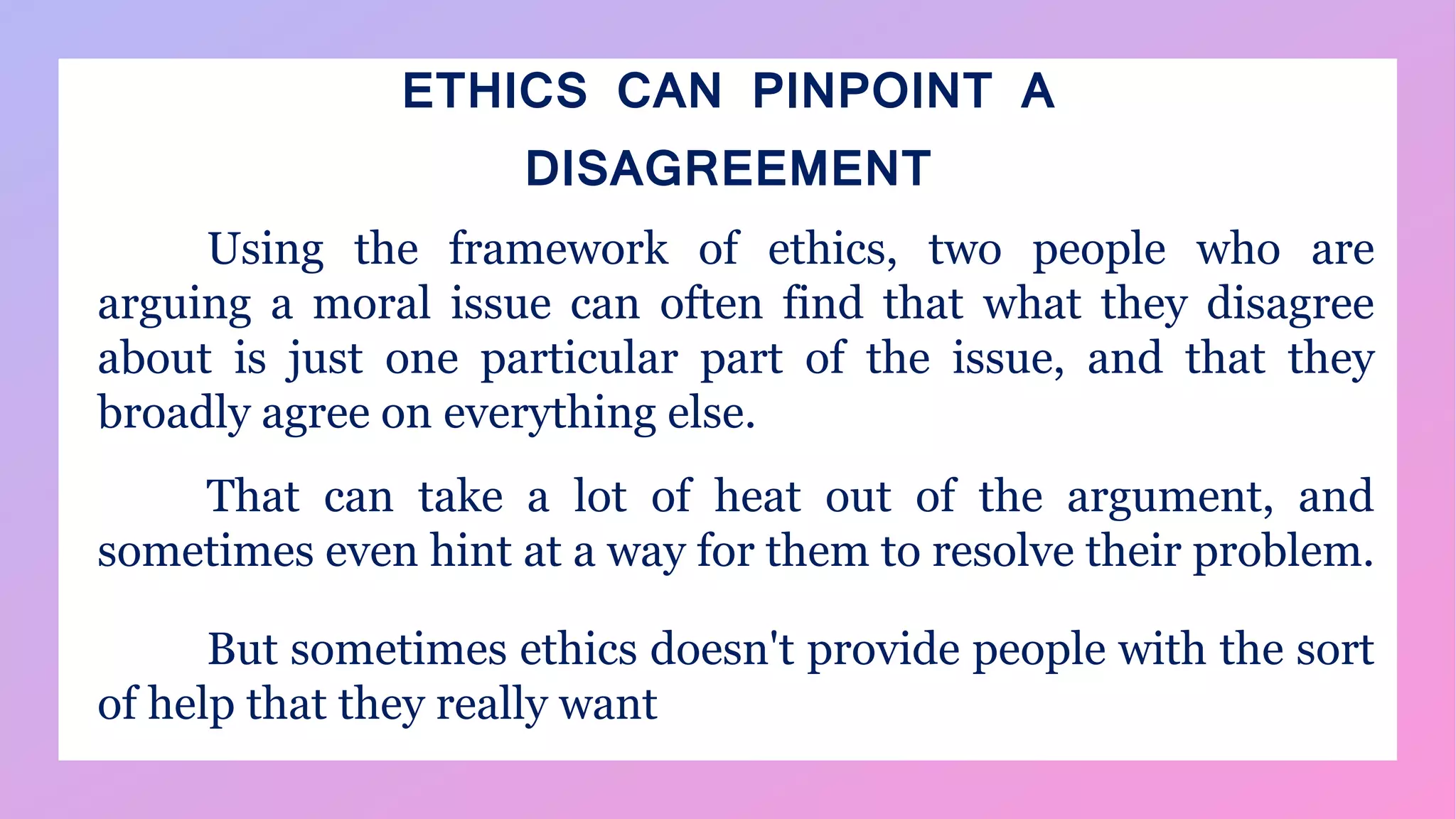 ETHICS CAN PINPOINT A DISAGREEMENT

Using the framework of ethics, two people who are arguing a moral issue can often find that what they disagree about is just one particular part of the issue, and that they broadly agree on everything else.

That can take a lot of heat out of the argument, and sometimes even hint at a way for them to resolve their problem.

But sometimes ethics doesn't provide people with the sort of help that they really want